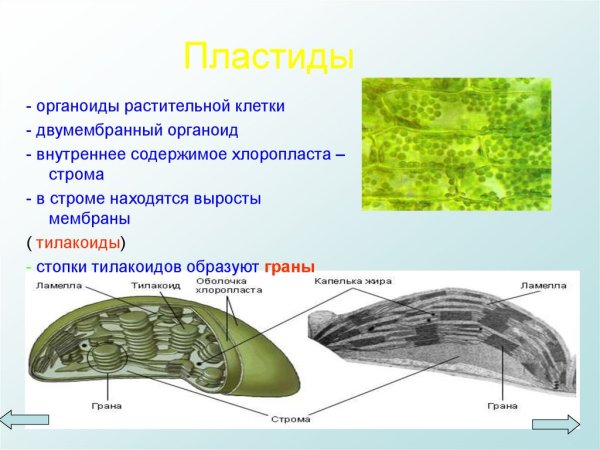 Пластиды

- органоиды растительной клетки

- двумембранный органоид

- внутреннее содержимое хлоропласта – строма

- в строме находятся выросты мембраны

( тилакоиды)

- стопки тилакоидов образуют граны

Ламелла

Тилакоид

Оболочка хлоропласта

Капелька жира

Ламелла

Грана

Строма

Грана